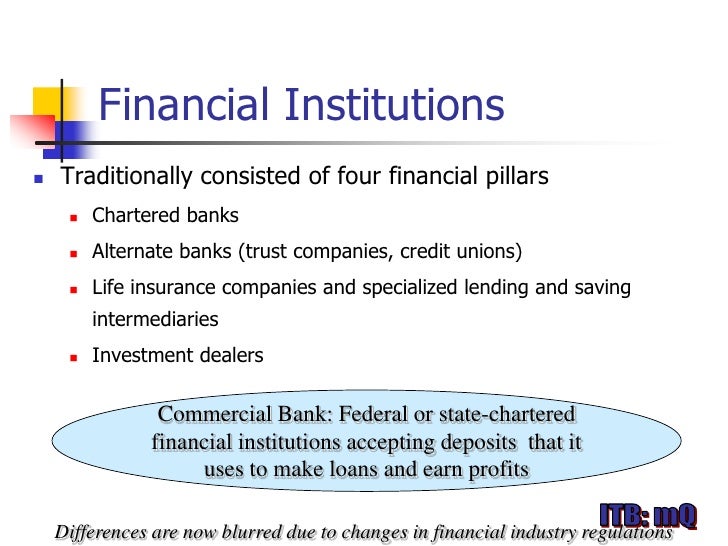 Financial Institutions

Traditionally consisted of four financial pillars

Chartered banks

Alternate banks (trust companies, credit unions)

Life insurance companies and specialized lending and saving intermediaries

Investment dealers

Commercial Bank: Federal or state-chartered financial institutions accepting deposits that it uses to make loans and earn profits

ITB: mQ

Differences are now blurred due to changes in financial industry regulations